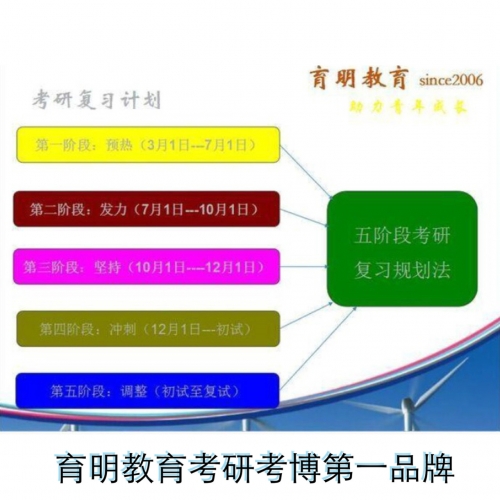 育明教育 since2006

助力青年成长

考研复习计划

第一阶段：预热（3月1日---7月1日）

第二阶段：发力（7月1日---10月1日）

第三阶段：坚持（10月1日----12月1日）

第四阶段：冲刺（12月1日---初试）

第五阶段：调整（初试至复试）

五阶段考研复习规划法

育明教育考研考博第一品牌